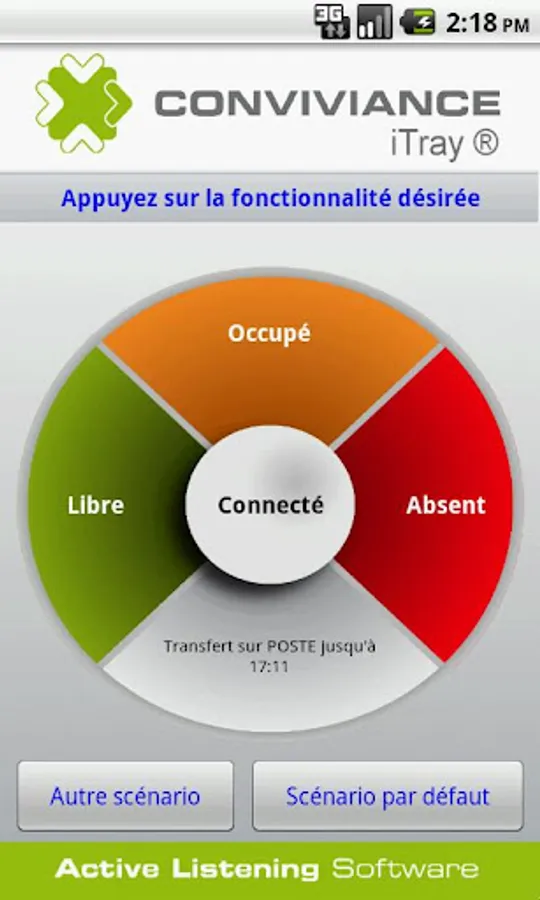 3G 2:18 PM

CONVIVIANCE
iTray ®

Appuyez sur la fonctionnalité désirée

Occupé

Libre

Connecté

Absent

Transfert sur POSTE jusqu'à 17:11

Autre scénario

Scénario par défaut

Active Listening Software